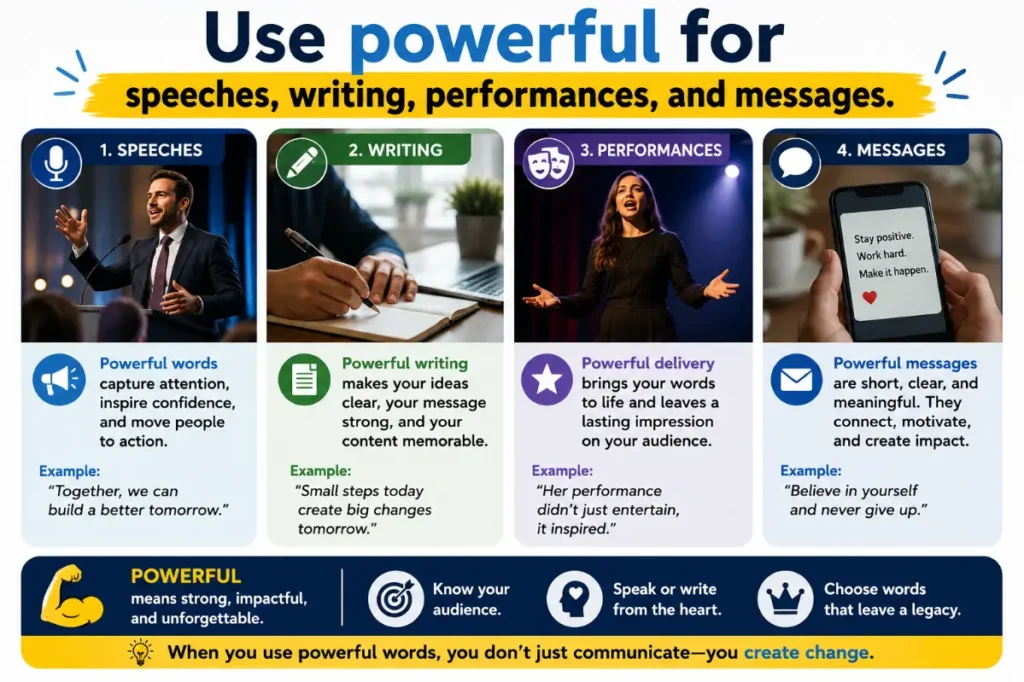 Use powerful for

speeches, writing, performances, and messages.

1. SPEECHES

Powerful words capture attention, inspire confidence, and move people to action.

Example:
"Together, we can build a better tomorrow."

2. WRITING

Powerful writing makes your ideas clear, your message strong, and your content memorable.

Example:
"Small steps today create big changes tomorrow."

3. PERFORMANCES

Powerful delivery brings your words to life and leaves a lasting impression on your audience.

Example:
"Her performance didn't just entertain, it inspired."

4. MESSAGES

Stay positive.
Work hard.
Make it happen.

Powerful messages are short, clear, and meaningful. They connect, motivate, and create impact.

Example:
"Believe in yourself and never give up."

POWERFUL
means strong, impactful, and unforgettable.

Know your audience.

Speak or write from the heart.

Choose words that leave a legacy.

When you use powerful words, you don't just communicate—you create change.